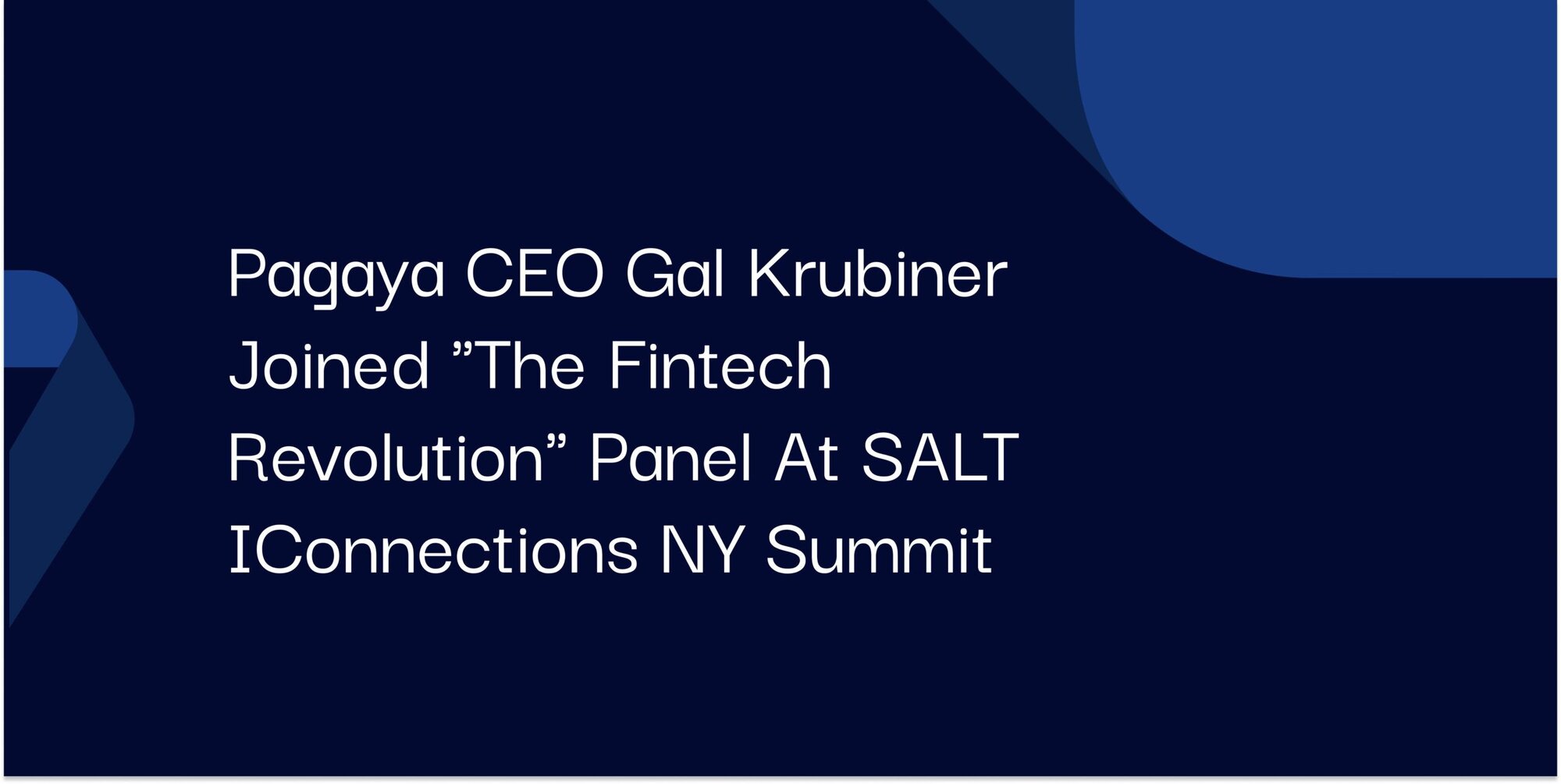 Pagaya CEO Gal Krubiner Joined ”The Fintech Revolution” Panel At SALT IConnections NY Summit